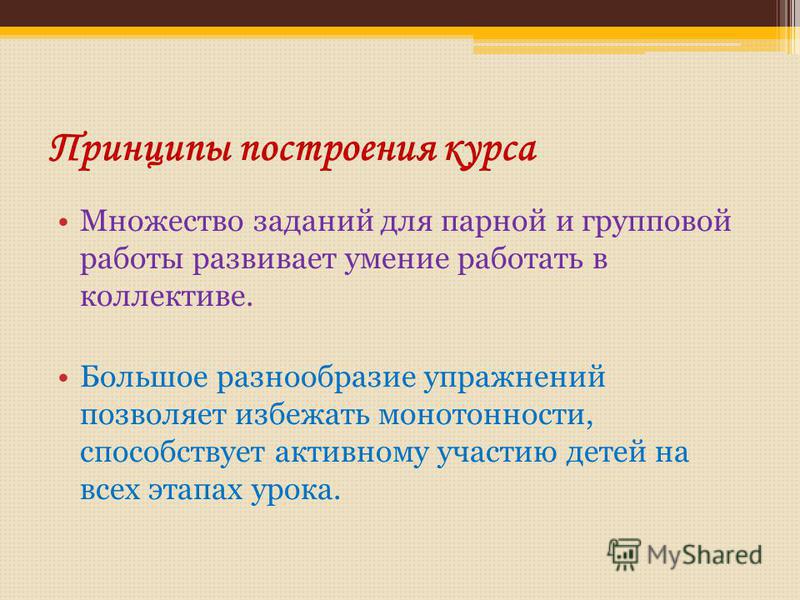 Принципы построения курса

• Множество заданий для парной и групповой работы развивает умение работать в коллективе.

• Большое разнообразие упражнений позволяет избежать монотонности, способствует активному участию детей на всех этапах урока.

MyShared